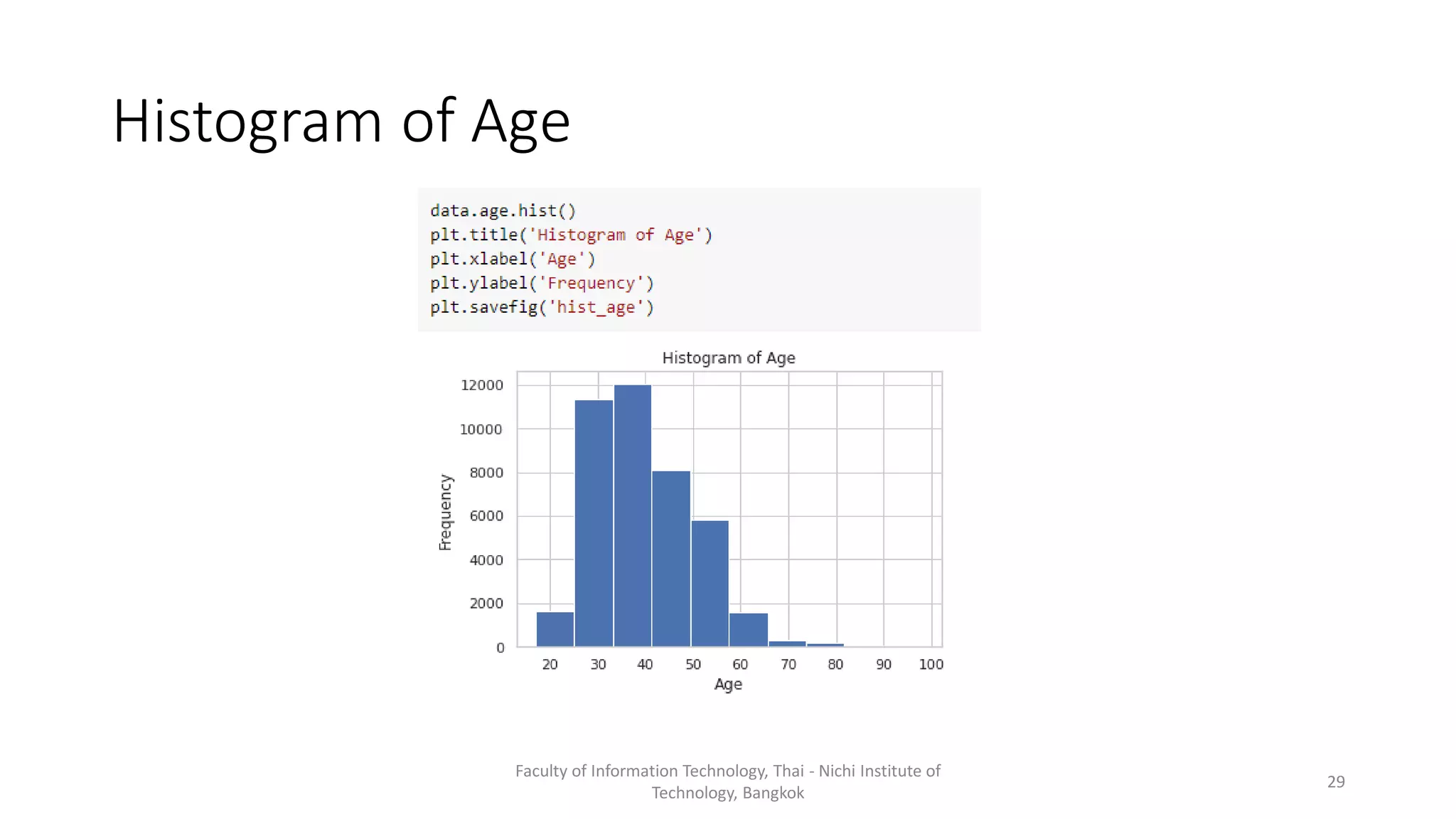 Histogram of Age

data.age.hist()
plt.title('Histogram of Age')
plt.xlabel('Age')
plt.ylabel('Frequency')
plt.savefig('hist_age')

Histogram of Age

12000
10000
8000
6000
4000
2000
0

Frequency

20 30 40 50 60 70 80 90 100

Age

Faculty of Information Technology, Thai - Nichi Institute of Technology, Bangkok

29